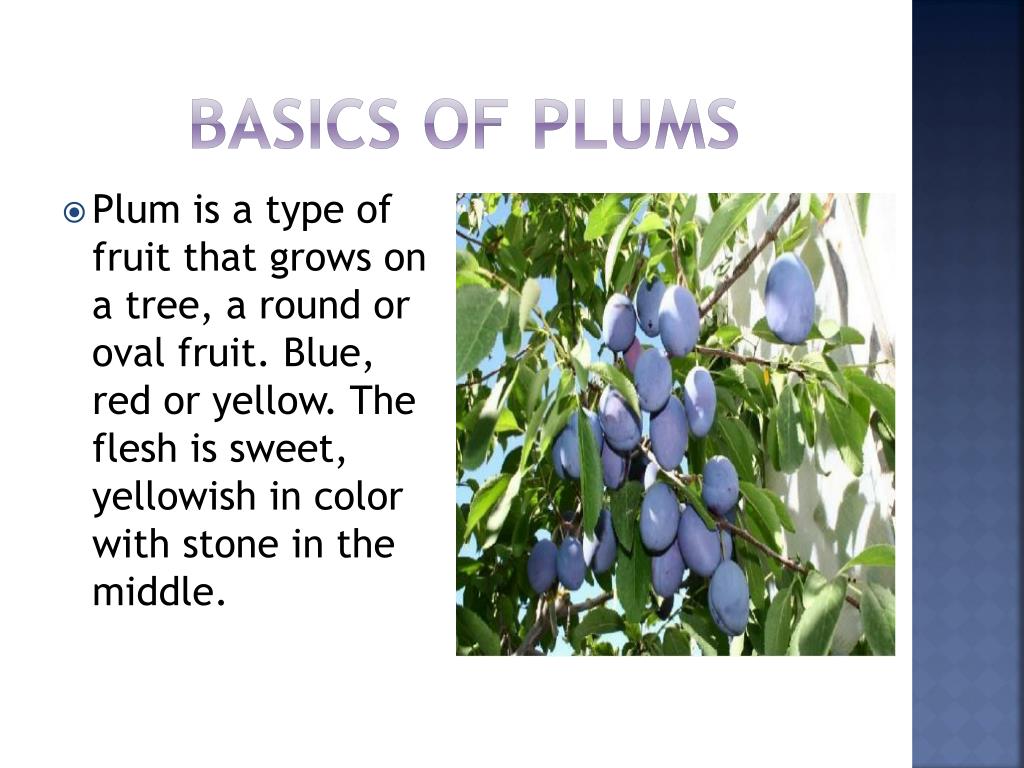 BASICS OF PLUMS

Plum is a type of fruit that grows on a tree, a round or oval fruit. Blue, red or yellow. The flesh is sweet, yellowish in color with stone in the middle.